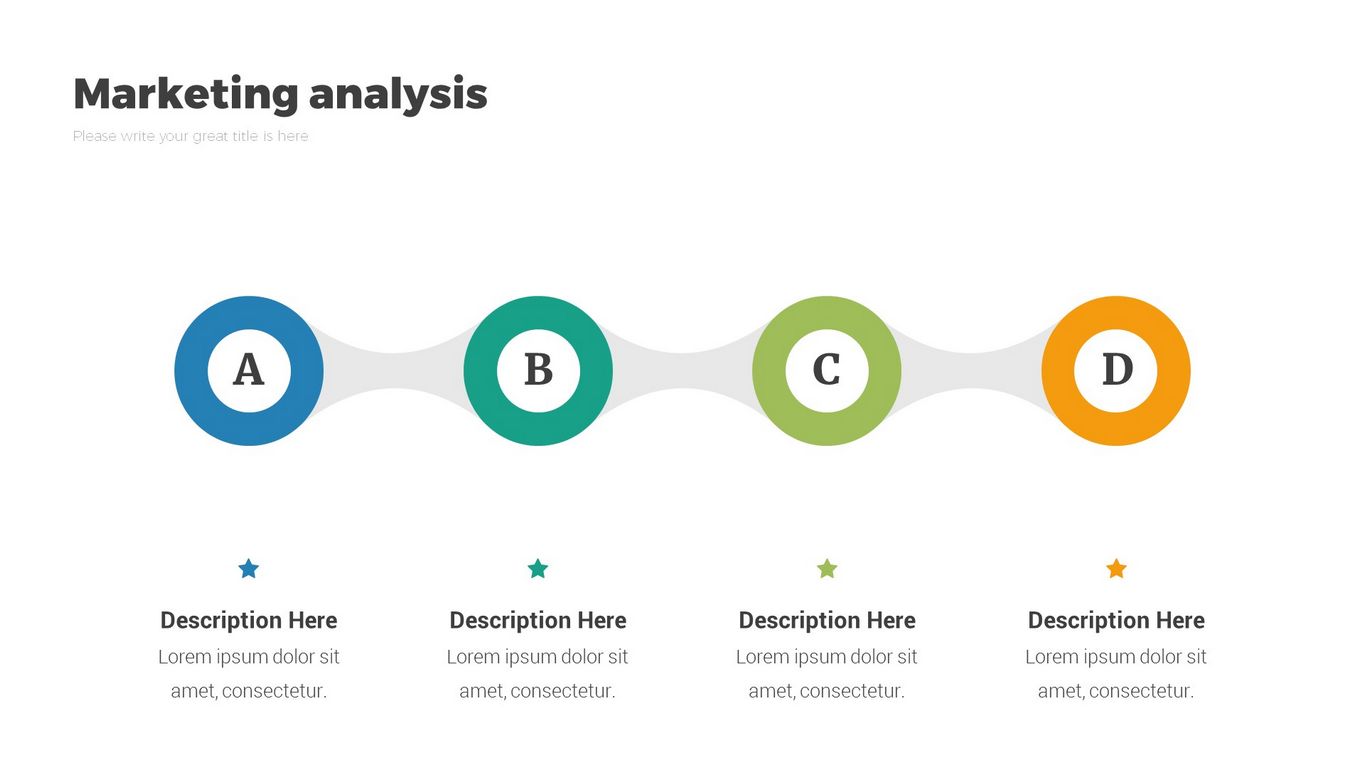 Marketing analysis

Please write your great title is here

A

B

C

D

Description Here
Lorem ipsum dolor sit amet, consectetur.

Description Here
Lorem ipsum dolor sit amet, consectetur.

Description Here
Lorem ipsum dolor sit amet, consectetur.

Description Here
Lorem ipsum dolor sit amet, consectetur.